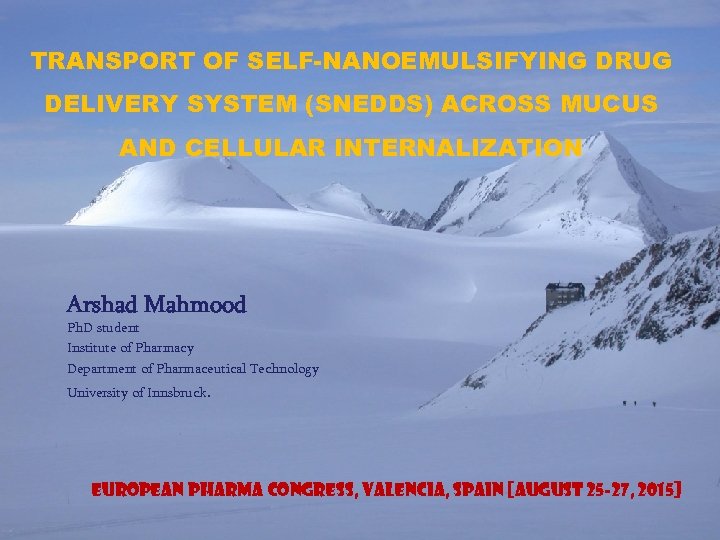 TRANSPORT OF SELF-NANOEMULSIFYING DRUG DELIVERY SYSTEM (SNEDDS) ACROSS MUCUS AND CELLULAR INTERNALIZATION

Arshad Mahmood
PhD student
Institute of Pharmacy
Department of Pharmaceutical Technology
University of Innsbruck.

EUROPEAN PHARMA CONGRESS, VALENCIA, SPAIN [AUGUST 25-27, 2015]